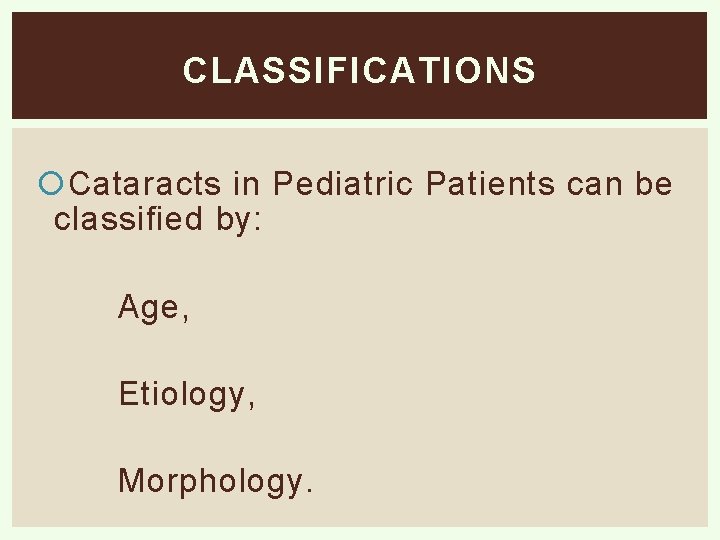 CLASSIFICATIONS

Cataracts in Pediatric Patients can be classified by:

Age,

Etiology,

Morphology.